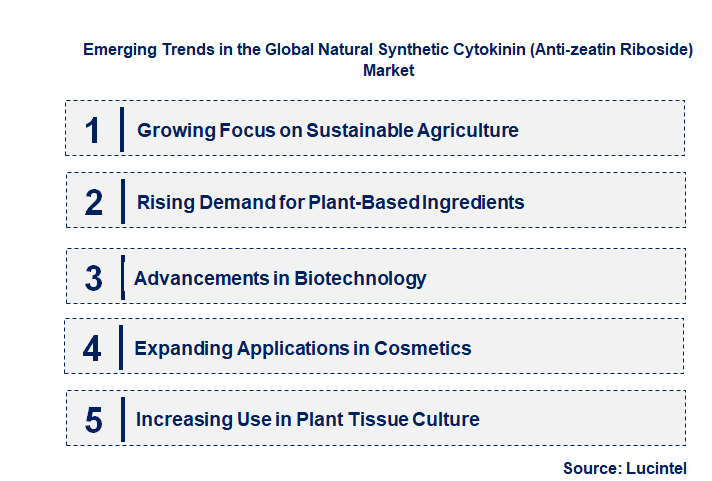 Emerging Trends in the Global Natural Synthetic Cytokinin (Anti-zeatin Riboside) Market

1 Growing Focus on Sustainable Agriculture

2 Rising Demand for Plant-Based Ingredients

3 Advancements in Biotechnology

4 Expanding Applications in Cosmetics

5 Increasing Use in Plant Tissue Culture

Source: Lucintel